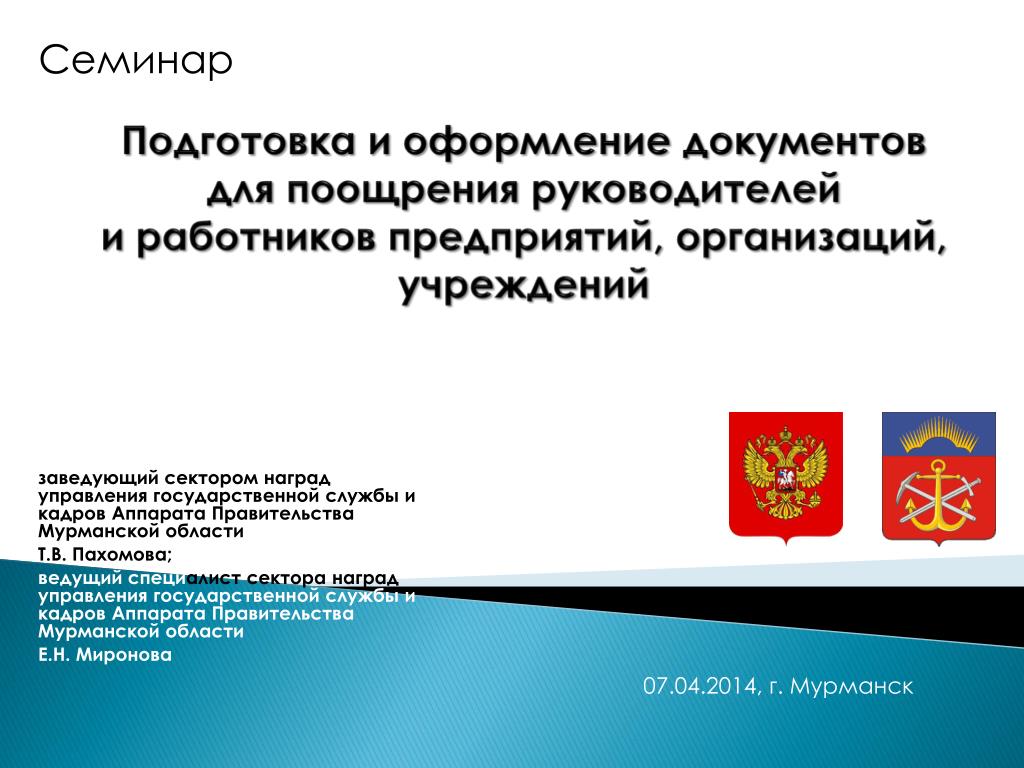 Семинар

Подготовка и оформление документов для поощрения руководителей и работников предприятий, организаций, учреждений

заведующий сектором наград управления государственной службы и кадров Аппарата Правительства Мурманской области

Т.В. Пахомова;

ведущий специалист сектора наград управления государственной службы и кадров Аппарата Правительства Мурманской области

Е.Н. Миронова

07.04.2014, г. Мурманск